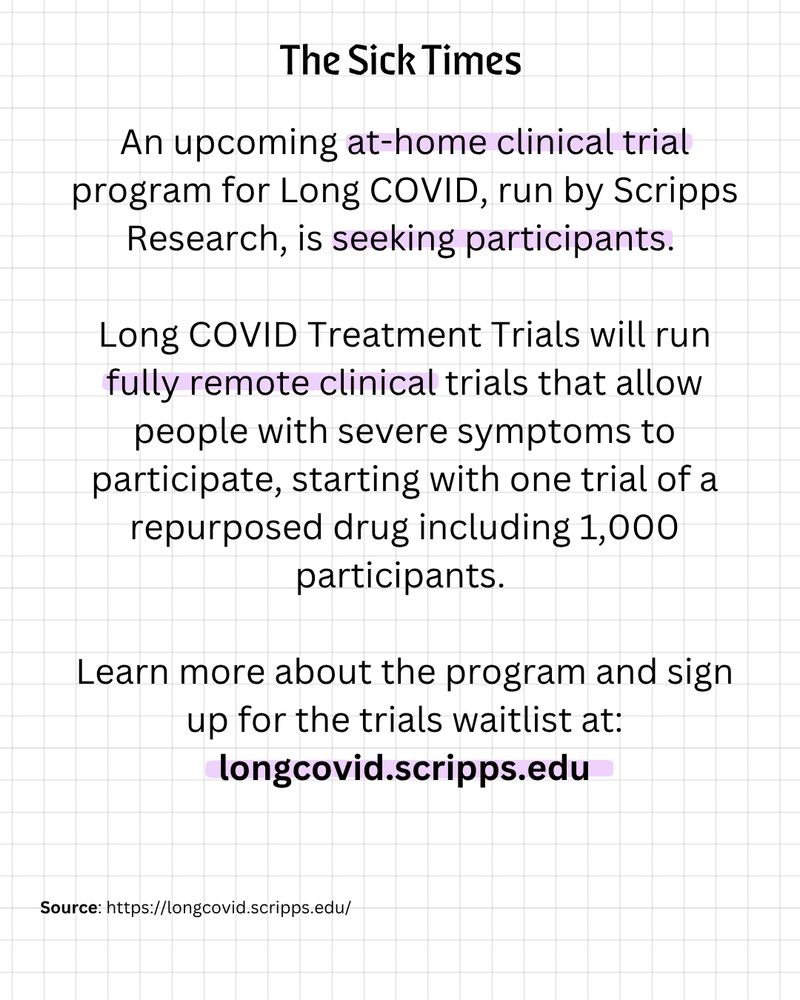 The Sick Times

An upcoming at-home clinical trial program for Long COVID, run by Scripps Research, is seeking participants.

Long COVID Treatment Trials will run fully remote clinical trials that allow people with severe symptoms to participate, starting with one trial of a repurposed drug including 1,000 participants.

Learn more about the program and sign up for the trials waitlist at:
longcovid.scripps.edu

Source: https://longcovid.scripps.edu/